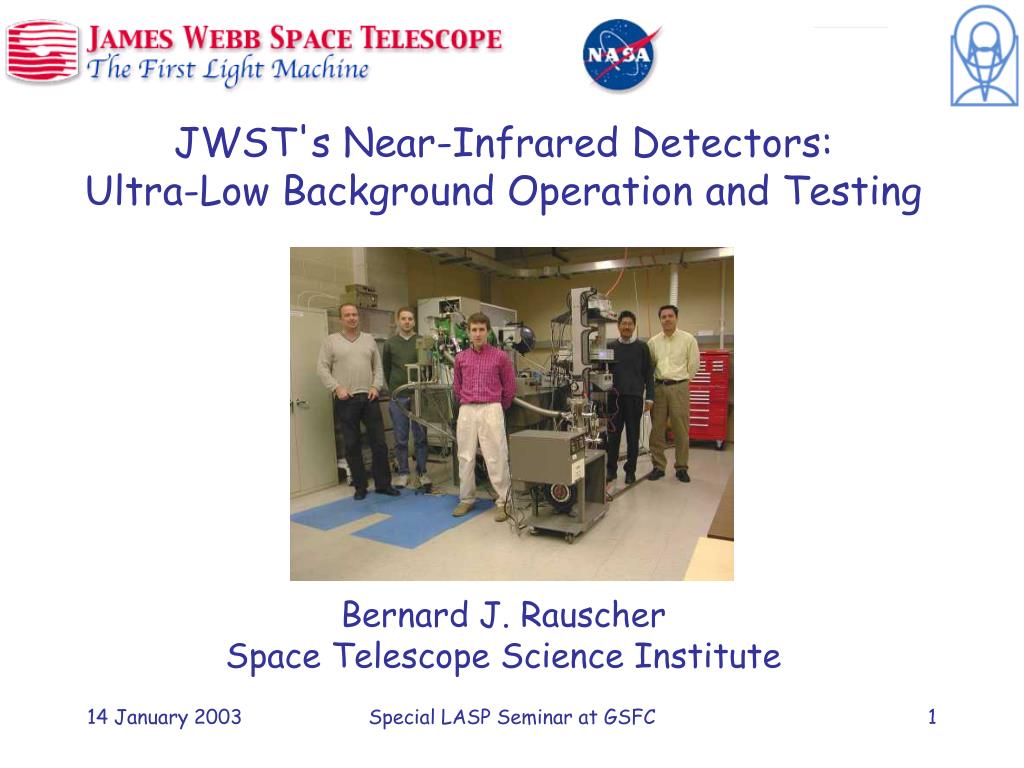 JAMES WEBB SPACE TELESCOPE
The First Light Machine

NASA

JWST's Near-Infrared Detectors:
Ultra-Low Background Operation and Testing

Bernard J. Rauscher
Space Telescope Science Institute

14 January 2003

Special LASP Seminar at GSFC

1